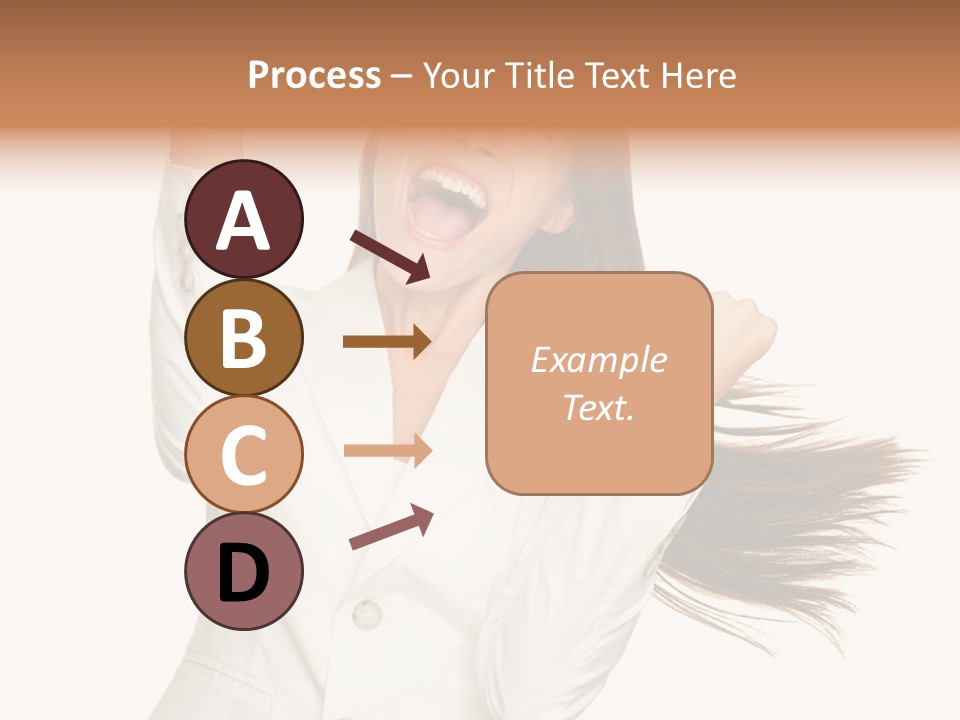 Process – Your Title Text Here

A

B

C

D

Example Text.